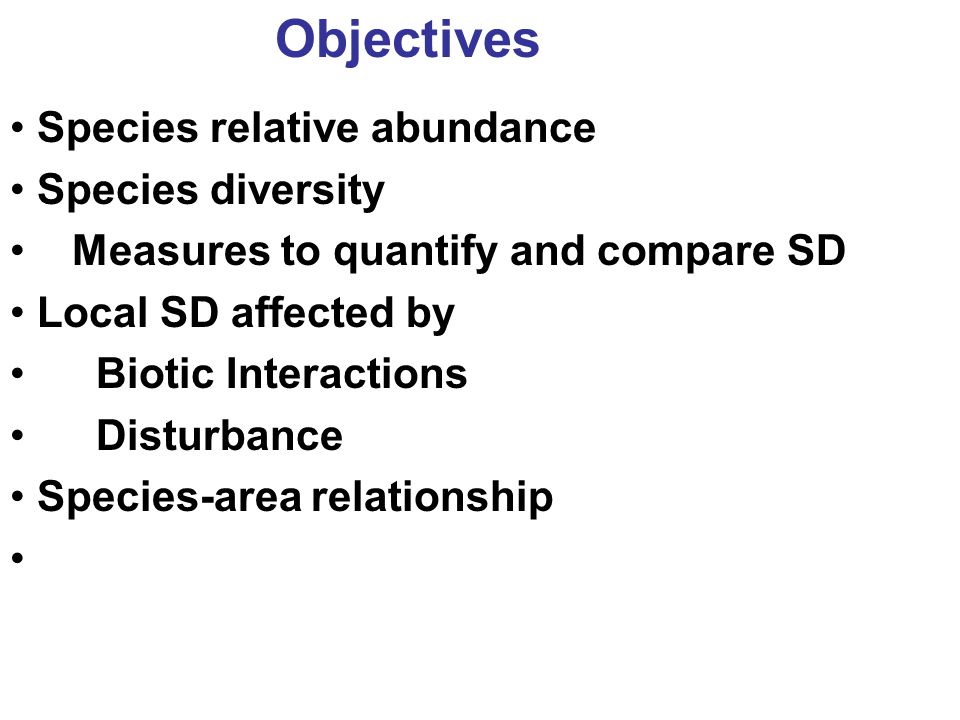 Objectives

• Species relative abundance
• Species diversity
• Measures to quantify and compare SD
• Local SD affected by
• Biotic Interactions
• Disturbance
• Species-area relationship
•